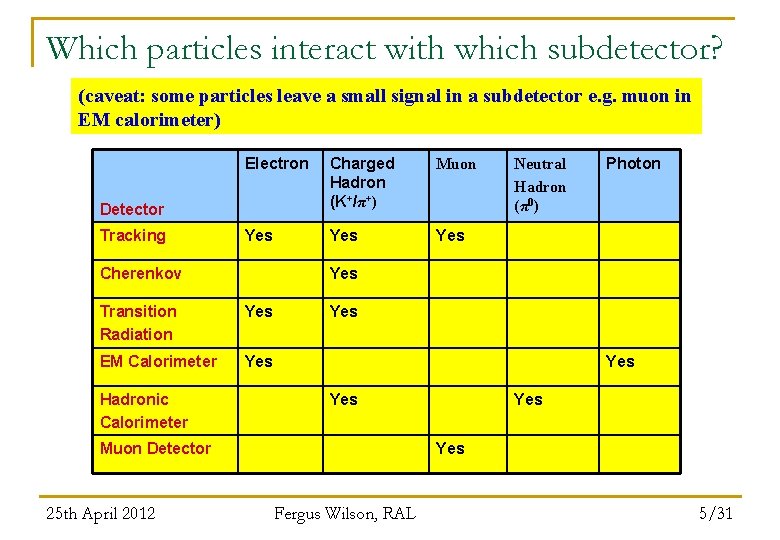 Which particles interact with which subdetector?

(caveat: some particles leave a small signal in a subdetector e.g. muon in EM calorimeter)

| Detector | Electron | Charged Hadron ($K^+/\pi^+$) | Muon | Neutral Hadron ($\pi^0$) | Photon |
|---|---|---|---|---|---|
| Tracking | Yes | Yes | Yes | | |
| Cherenkov | | Yes | | | |
| Transition Radiation | Yes | Yes | | | |
| EM Calorimeter | Yes | | | | Yes |
| Hadronic Calorimeter | | Yes | | Yes | |
| Muon Detector | | | Yes | | |

25th April 2012 Fergus Wilson, RAL 5/31